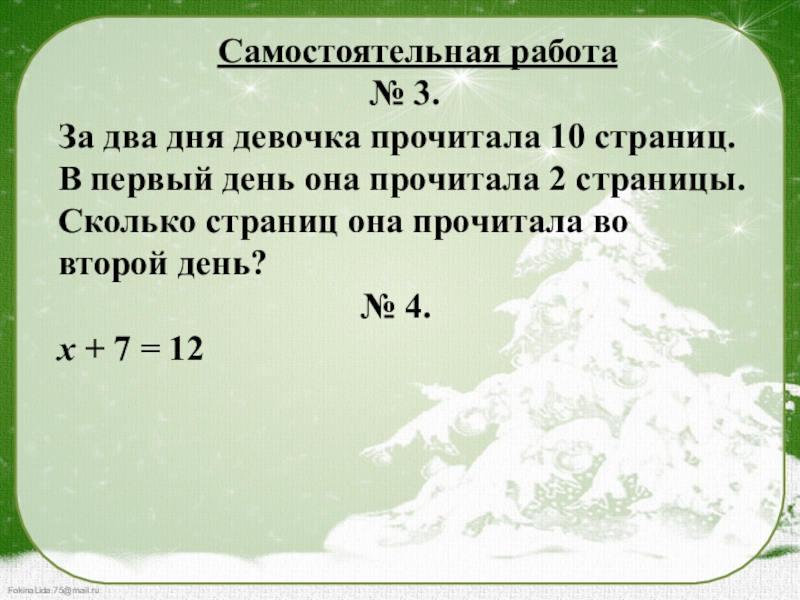 Самостоятельная работа

№ 3.

За два дня девочка прочитала 10 страниц. В первый день она прочитала 2 страницы. Сколько страниц она прочитала во второй день?

№ 4.

$x + 7 = 12$

FokinaLida.75@mail.ru